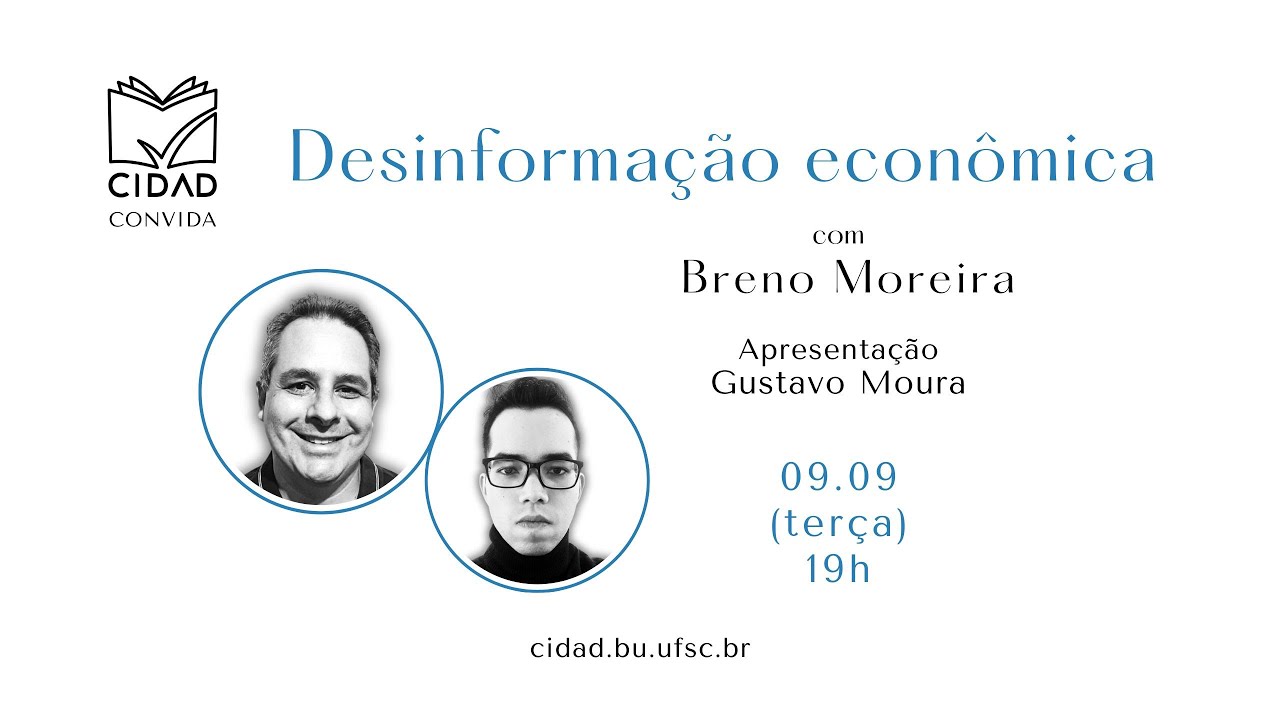 CIDAD
CONVIDA

Desinformação econômica

com
Breno Moreira

Apresentação
Gustavo Moura

09.09
(terça)
19h

cidad.bu.ufsc.br